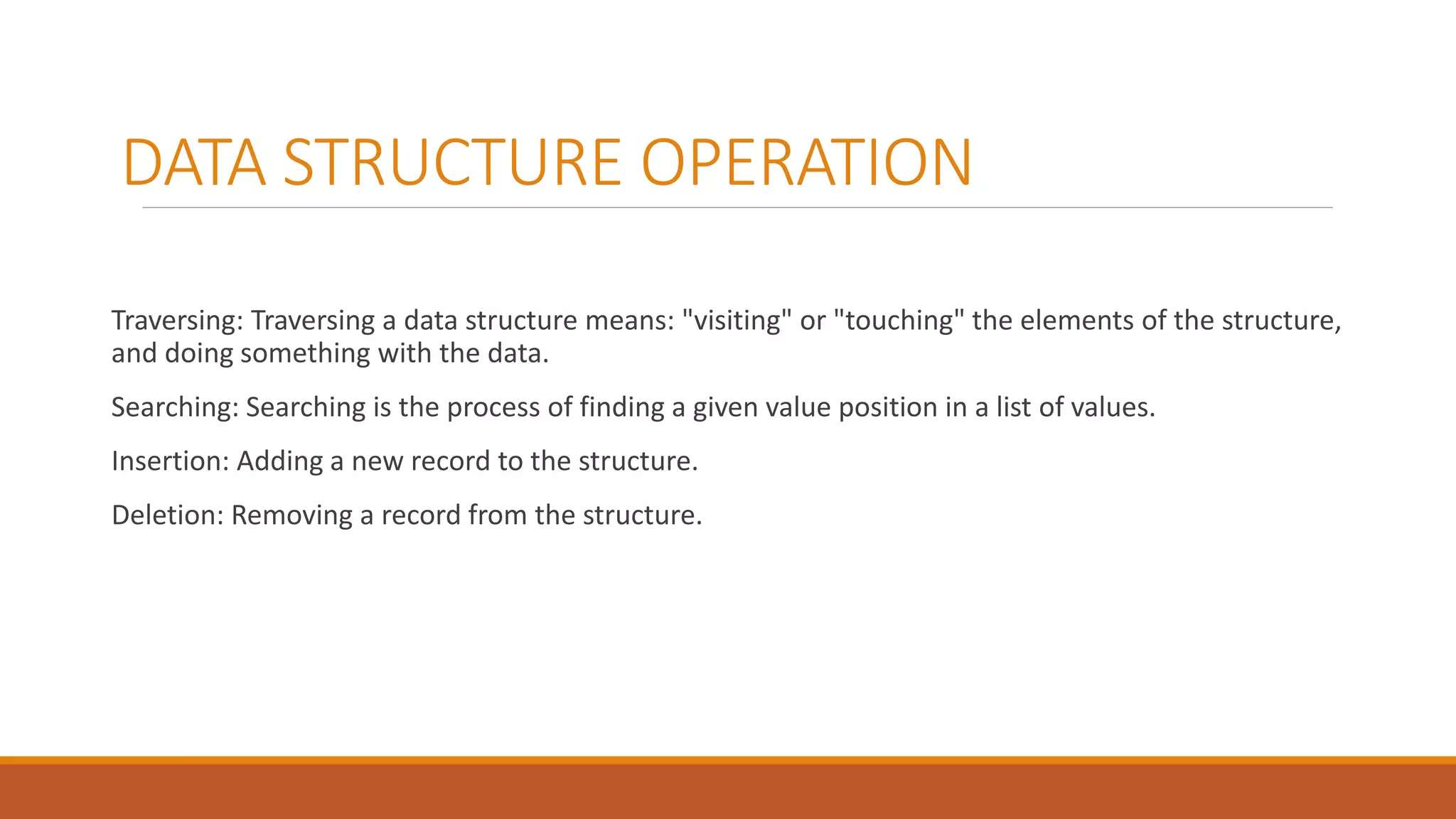 DATA STRUCTURE OPERATION

Traversing: Traversing a data structure means: "visiting" or "touching" the elements of the structure, and doing something with the data.

Searching: Searching is the process of finding a given value position in a list of values.

Insertion: Adding a new record to the structure.

Deletion: Removing a record from the structure.